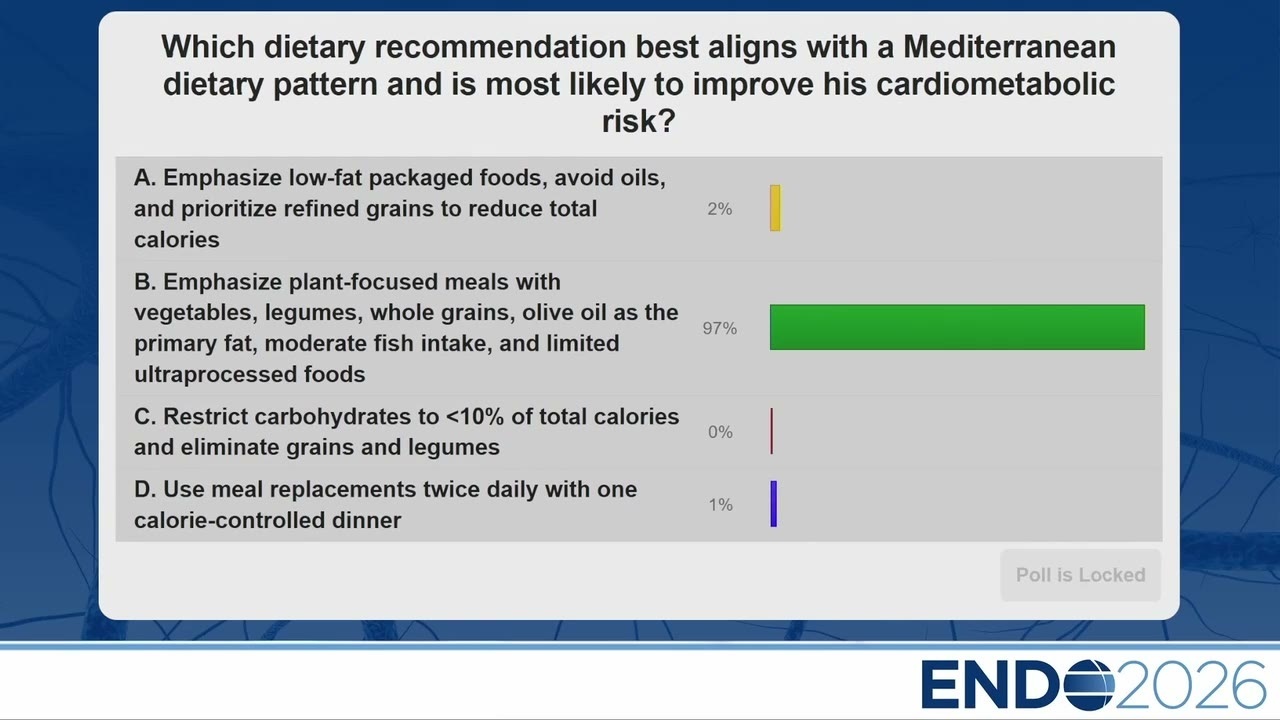 Which dietary recommendation best aligns with a Mediterranean dietary pattern and is most likely to improve his cardiometabolic risk?

A. Emphasize low-fat packaged foods, avoid oils, and prioritize refined grains to reduce total calories
2%

B. Emphasize plant-focused meals with vegetables, legumes, whole grains, olive oil as the primary fat, moderate fish intake, and limited ultraprocessed foods
97%

C. Restrict carbohydrates to <10% of total calories and eliminate grains and legumes
0%

D. Use meal replacements twice daily with one calorie-controlled dinner
1%

Poll is Locked

ENDO2026